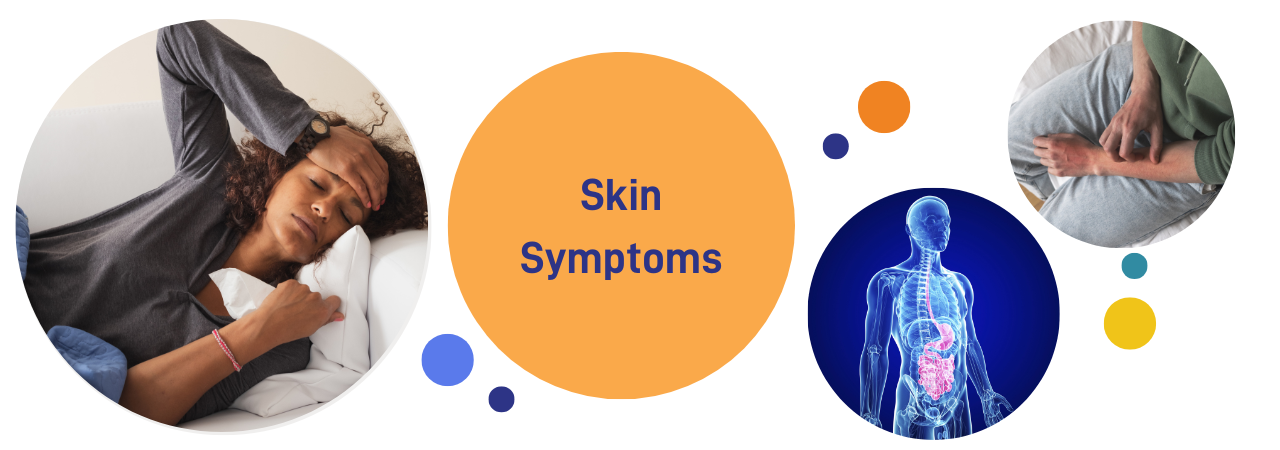 Skin
Symptoms